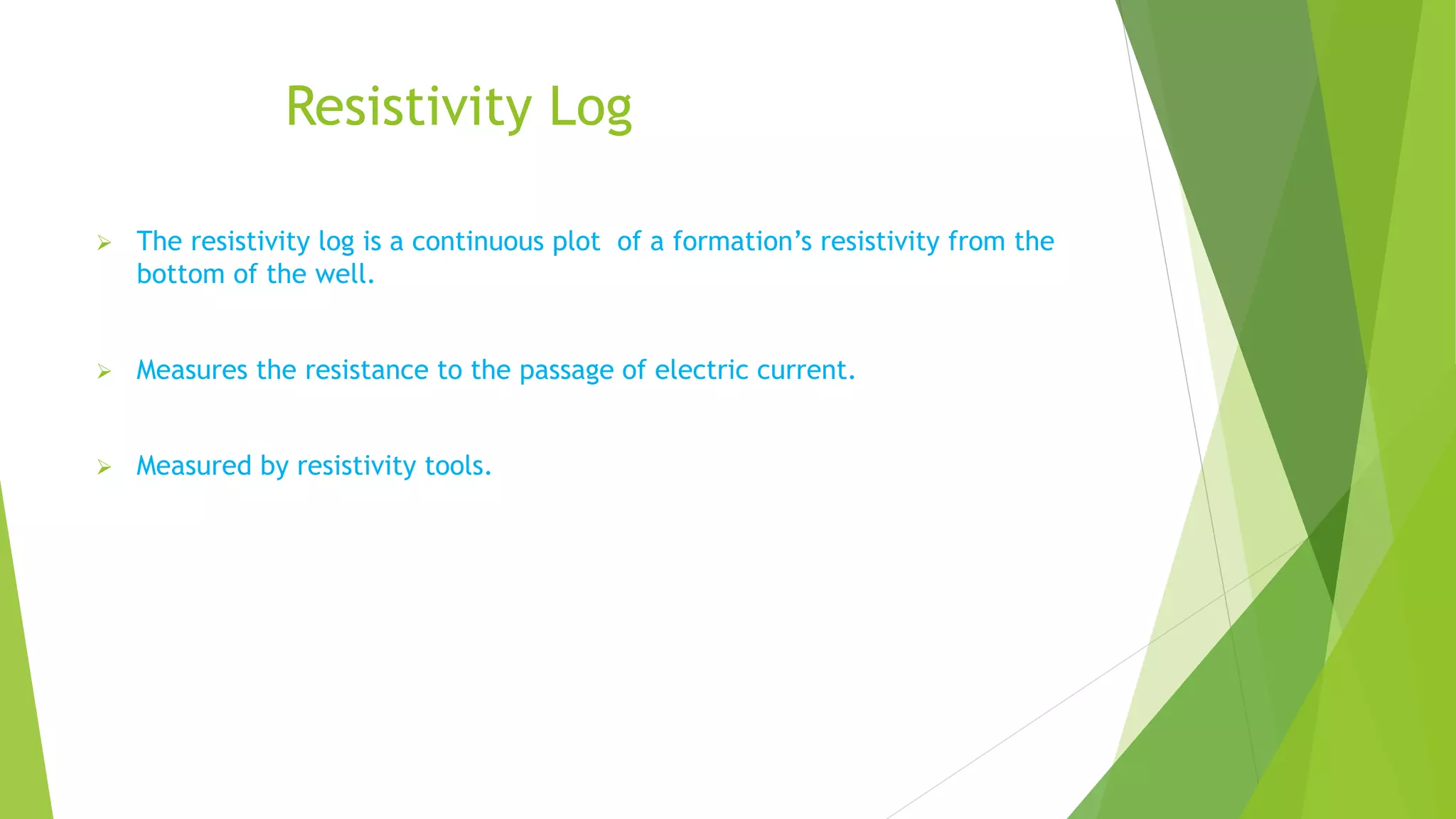 Resistivity Log

➢ The resistivity log is a continuous plot of a formation’s resistivity from the bottom of the well.

➢ Measures the resistance to the passage of electric current.

➢ Measured by resistivity tools.